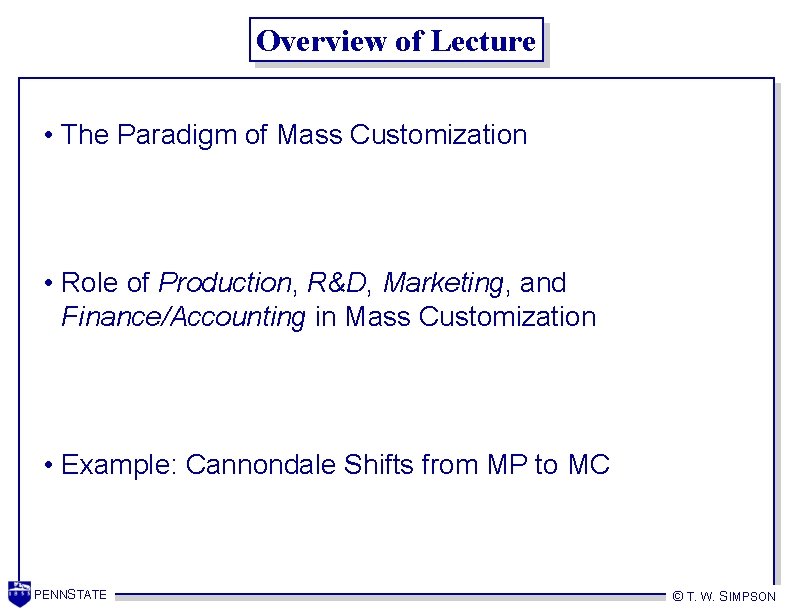 Overview of Lecture

• The Paradigm of Mass Customization

• Role of Production, R&D, Marketing, and Finance/Accounting in Mass Customization

• Example: Cannondale Shifts from MP to MC

PENNSTATE

© T. W. SIMPSON